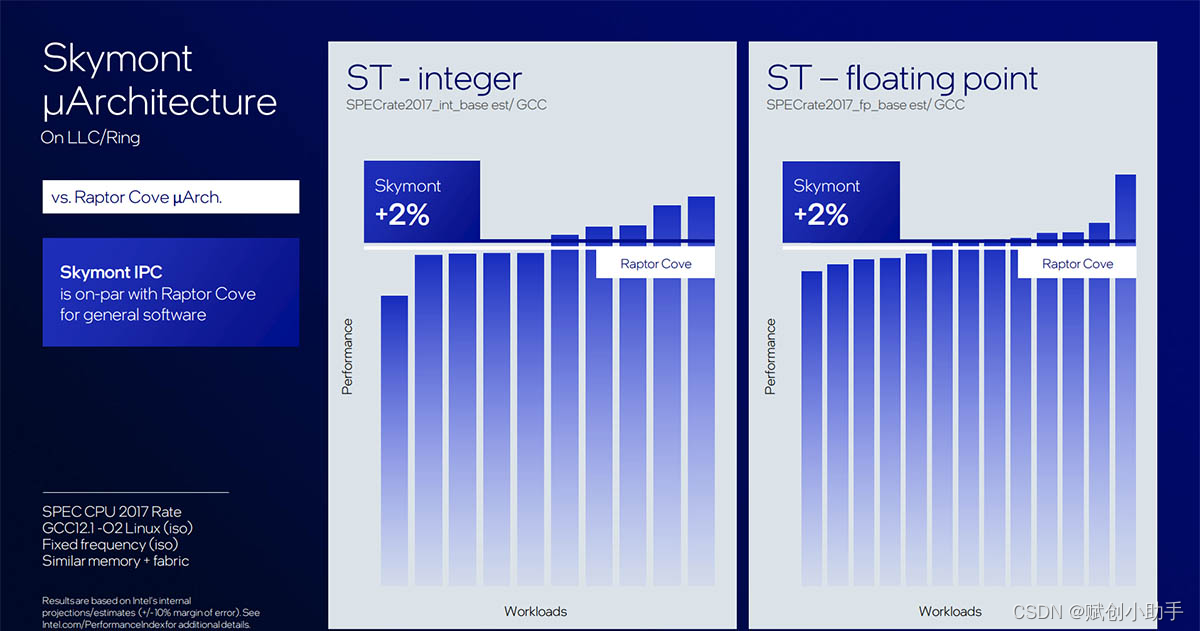 Skymont µArchitecture
On LLC/Ring

vs. Raptor Cove µArch.

Skymont IPC is on-par with Raptor Cove for general software

SPEC CPU 2017 Rate
GCC12.1 -O2 Linux (iso)
Fixed frequency (iso)
Similar memory + fabric

Results are based on Intel's internal projections/estimates (+/-10% margin of error). See Intel.com/PerformanceIndex for additional details.

ST - integer
SPECrate2017_int_base est/ GCC

Skymont
+2%

Raptor Cove

Performance

Workloads

ST – floating point
SPECrate2017_fp_base est/ GCC

Skymont
+2%

Raptor Cove

Performance

Workloads

CSDN @赋创小助手